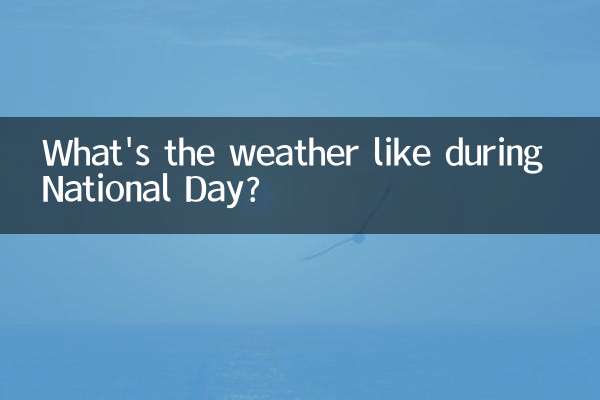 What's the weather like during National Day?